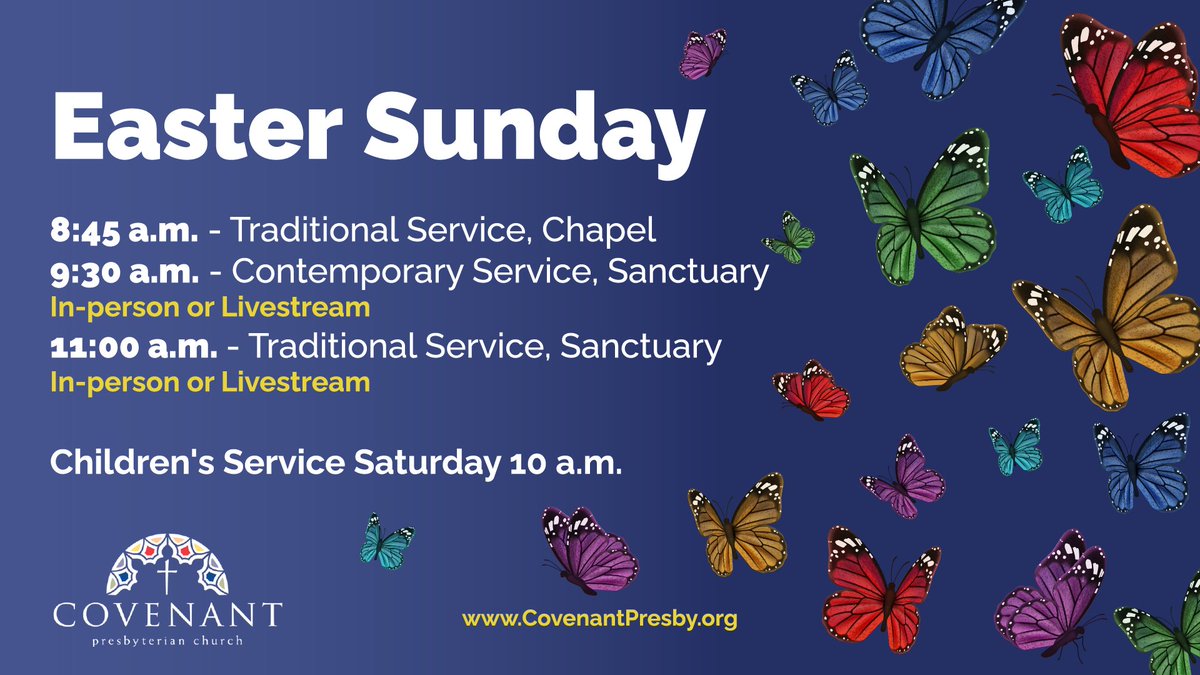 Easter Sunday

8:45 a.m. - Traditional Service, Chapel
9:30 a.m. - Contemporary Service, Sanctuary
In-person or Livestream
11:00 a.m. - Traditional Service, Sanctuary
In-person or Livestream

Children's Service Saturday 10 a.m.

COVENANT
presbyterian church

www.CovenantPresby.org